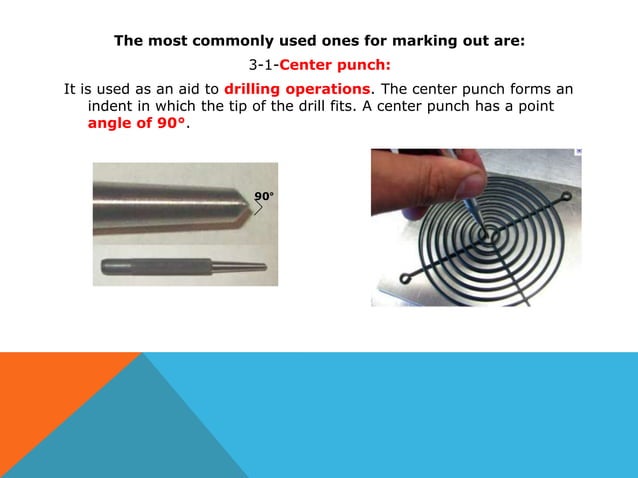 The most commonly used ones for marking out are:

3-1-Center punch:

It is used as an aid to drilling operations. The center punch forms an indent in which the tip of the drill fits. A center punch has a point angle of 90°.

90°